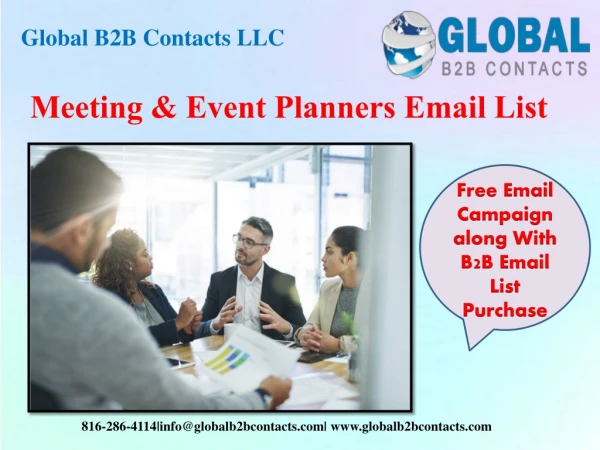 Global B2B Contacts LLC

GLOBAL
B2B CONTACTS

Meeting & Event Planners Email List

Free Email Campaign along With B2B Email List Purchase

816-286-4114|info@globalb2bcontacts.com| www.globalb2bcontacts.com